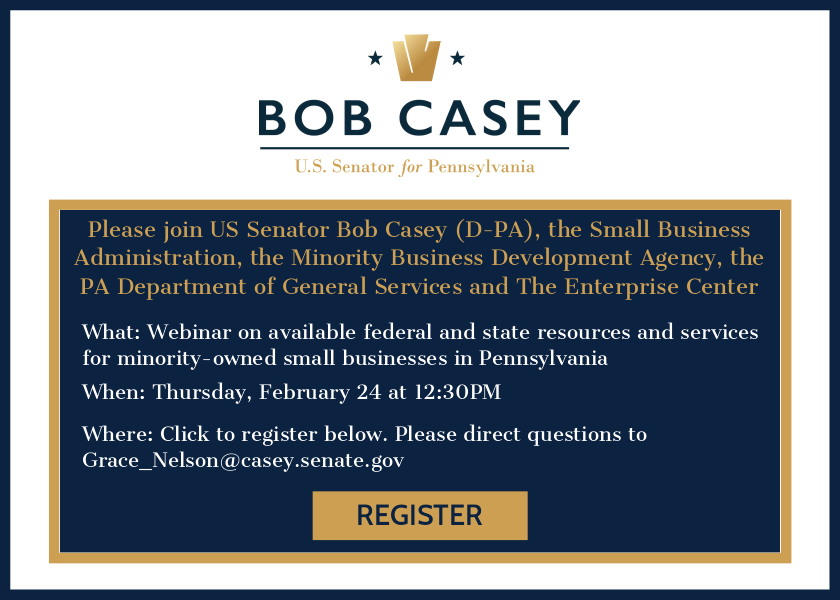 BOB CASEY

U.S. Senator for Pennsylvania

Please join US Senator Bob Casey (D-PA), the Small Business Administration, the Minority Business Development Agency, the PA Department of General Services and The Enterprise Center

What: Webinar on available federal and state resources and services for minority-owned small businesses in Pennsylvania

When: Thursday, February 24 at 12:30PM

Where: Click to register below. Please direct questions to Grace_Nelson@casey.senate.gov

REGISTER